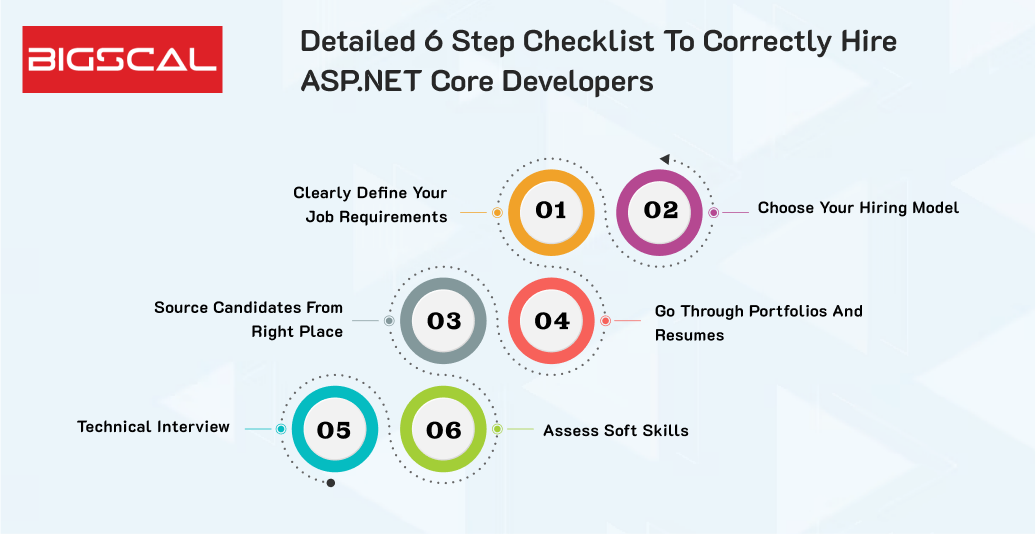 BIGSCAL

Detailed 6 Step Checklist To Correctly Hire ASP.NET Core Developers

Clearly Define Your Job Requirements

01

02

Choose Your Hiring Model

Source Candidates From Right Place

03

04

Go Through Portfolios And Resumes

Technical Interview

05

06

Assess Soft Skills